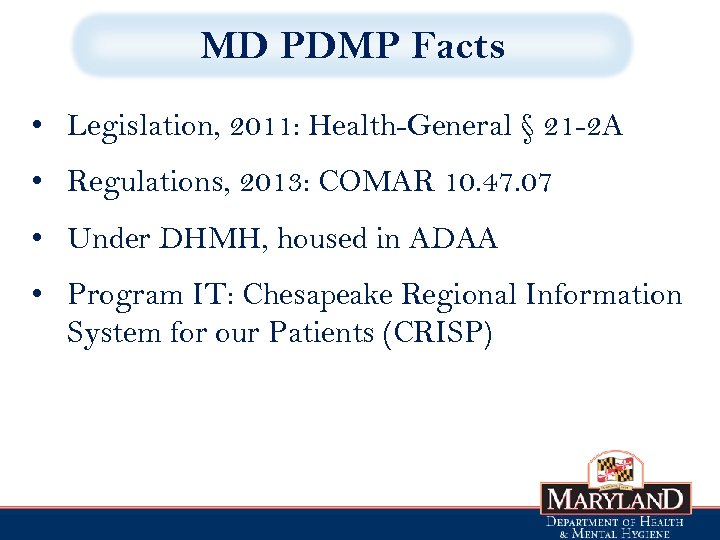 MD PDMP Facts

• Legislation, 2011: Health-General § 21-2A

• Regulations, 2013: COMAR 10.47.07

• Under DHMH, housed in ADAA

• Program IT: Chesapeake Regional Information System for our Patients (CRISP)

MARYLAND
DEPARTMENT OF HEALTH
& MENTAL HYGIENE